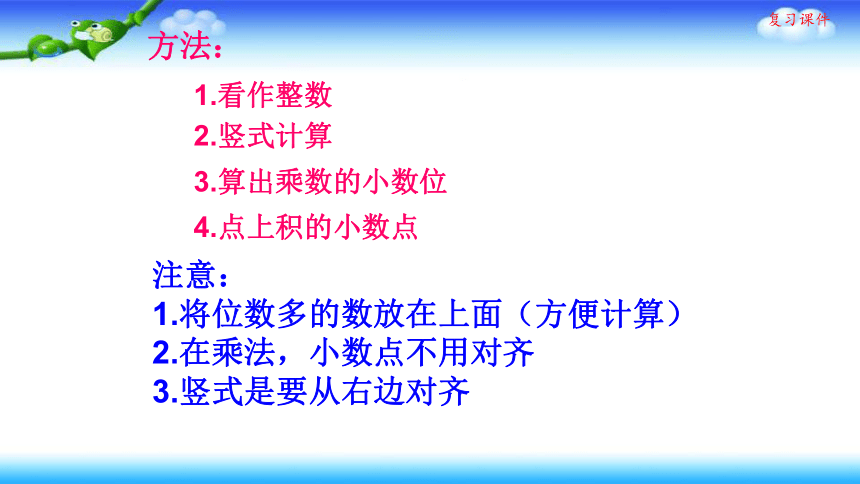 复习课件

方法：

1.看作整数

2.竖式计算

3.算出乘数的小数位

4.点上积的小数点

注意：
1.将位数多的数放在上面（方便计算）
2.在乘法，小数点不用对齐
3.竖式是要从右边对齐